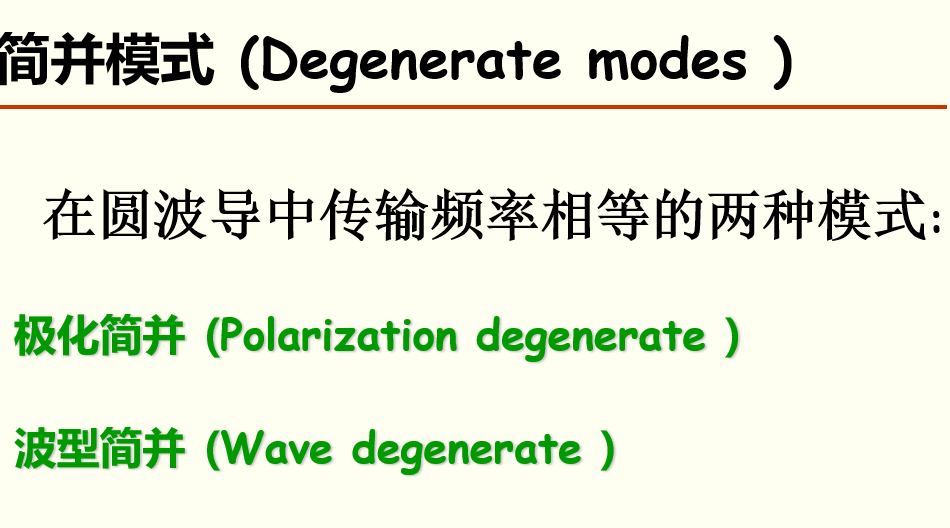 简并模式 (Degenerate modes )

在圆波导中传输频率相等的两种模式:

极化简并 (Polarization degenerate )

波型简并 (Wave degenerate )